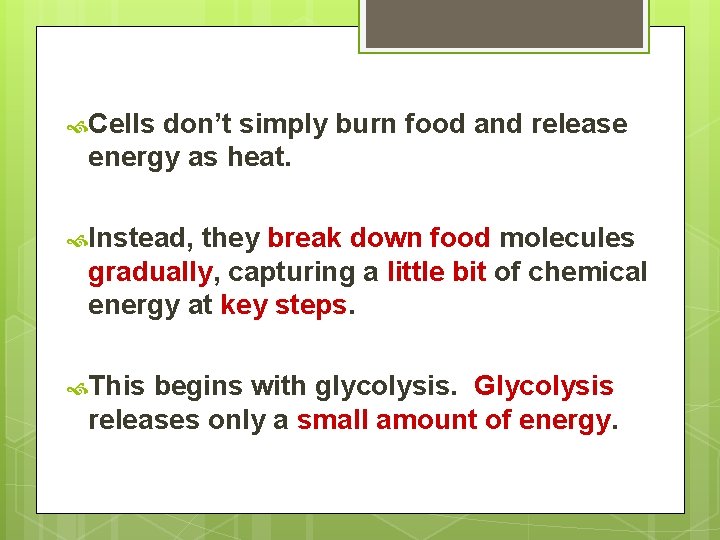 Cells don’t simply burn food and release energy as heat.

Instead, they break down food molecules gradually, capturing a little bit of chemical energy at key steps.

This begins with glycolysis. Glycolysis releases only a small amount of energy.